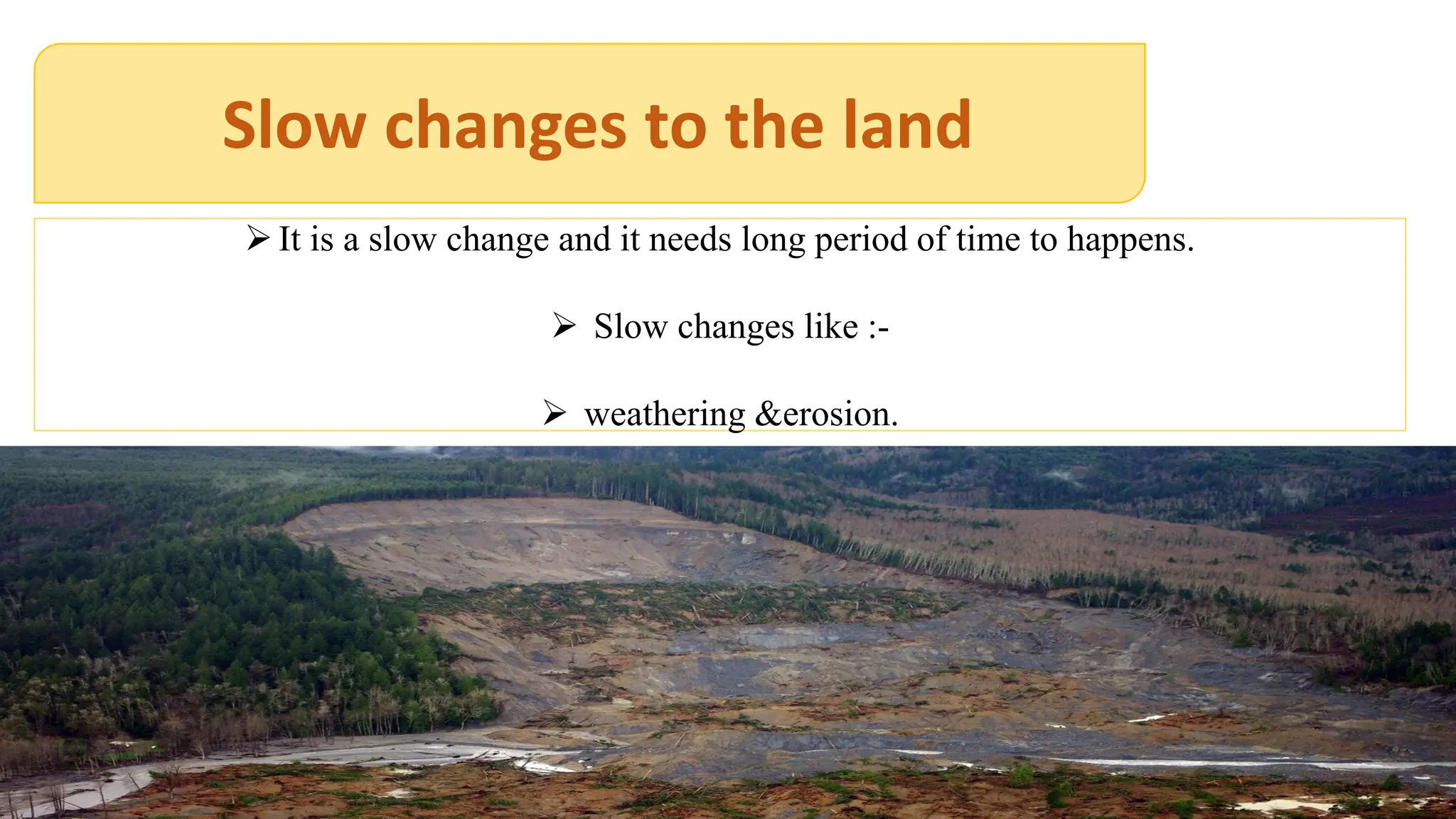 Slow changes to the land

➢ It is a slow change and it needs long period of time to happens.

➢ Slow changes like :-

➢ weathering &erosion.